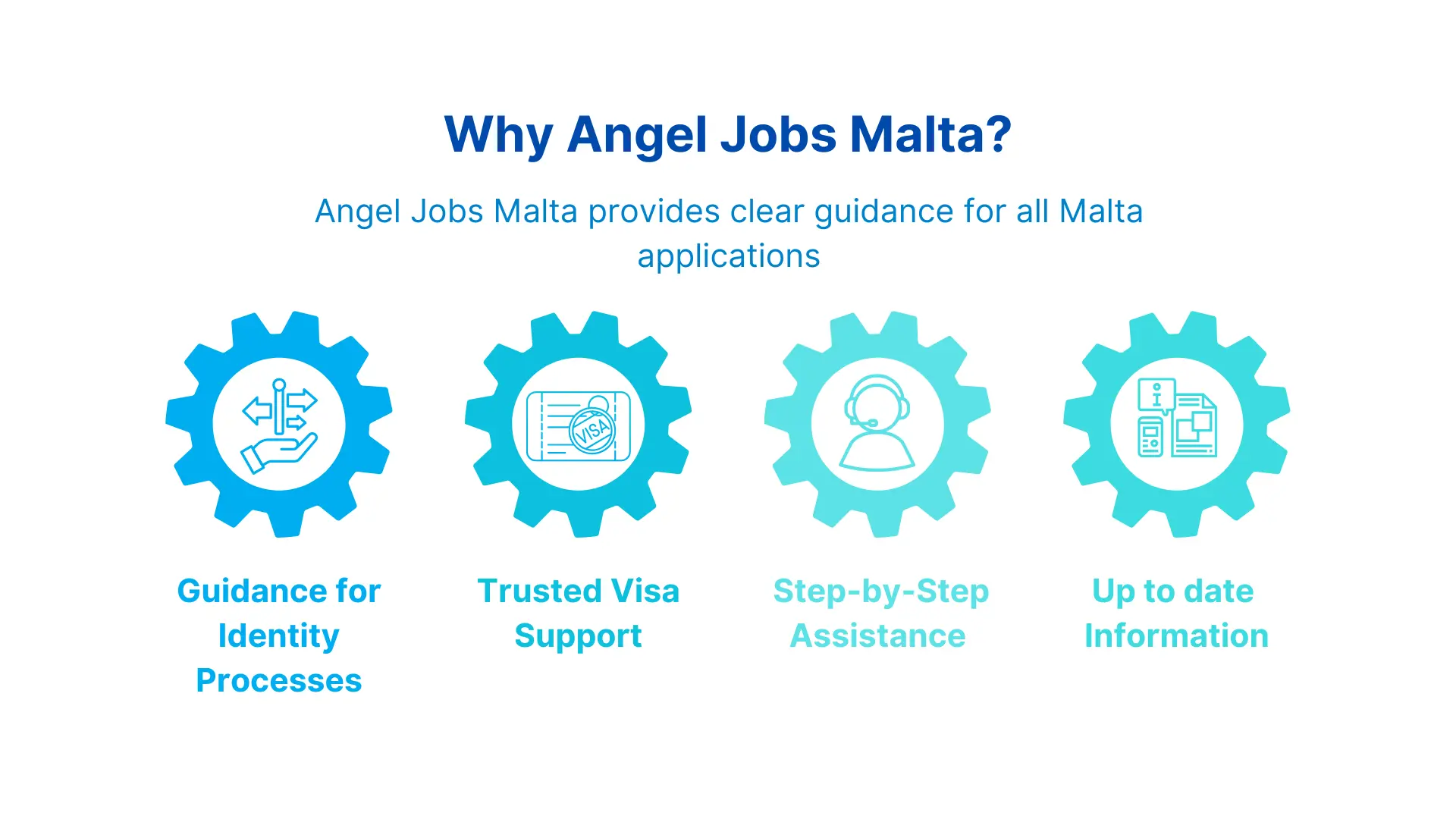 Why Angel Jobs Malta?

Angel Jobs Malta provides clear guidance for all Malta applications

VISA

Guidance for Identity Processes

Trusted Visa Support

Step-by-Step Assistance

Up to date Information